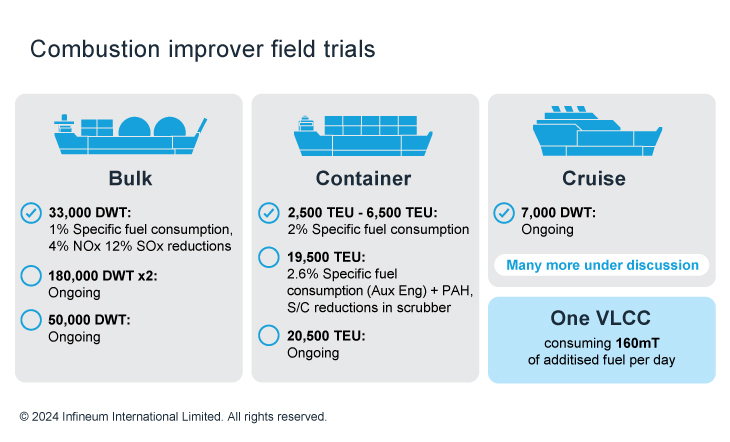 Combustion improver field trials

Bulk

33,000 DWT:
1% Specific fuel consumption, 4% NOx 12% SOx reductions

180,000 DWT x2:
Ongoing

50,000 DWT:
Ongoing

Container

2,500 TEU - 6,500 TEU:
2% Specific fuel consumption

19,500 TEU:
2.6% Specific fuel consumption (Aux Eng) + PAH, S/C reductions in scrubber

20,500 TEU:
Ongoing

Cruise

7,000 DWT:
Ongoing

Many more under discussion

One VLCC
consuming 160mT of additised fuel per day

© 2024 Infineum International Limited. All rights reserved.